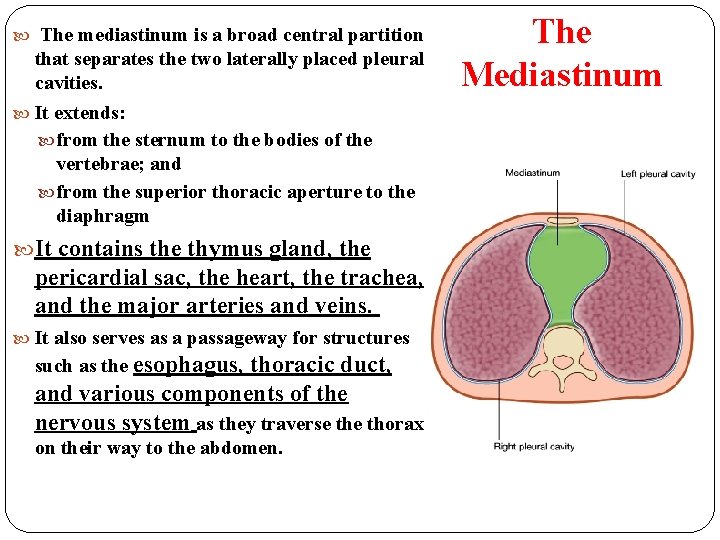 The Mediastinum

The mediastinum is a broad central partition that separates the two laterally placed pleural cavities.

It extends:

from the sternum to the bodies of the vertebrae; and

from the superior thoracic aperture to the diaphragm

It contains the thymus gland, the pericardial sac, the heart, the trachea, and the major arteries and veins.

It also serves as a passageway for structures such as the esophagus, thoracic duct, and various components of the nervous system as they traverse the thorax on their way to the abdomen.

Mediastinum

Left pleural cavity

Right pleural cavity